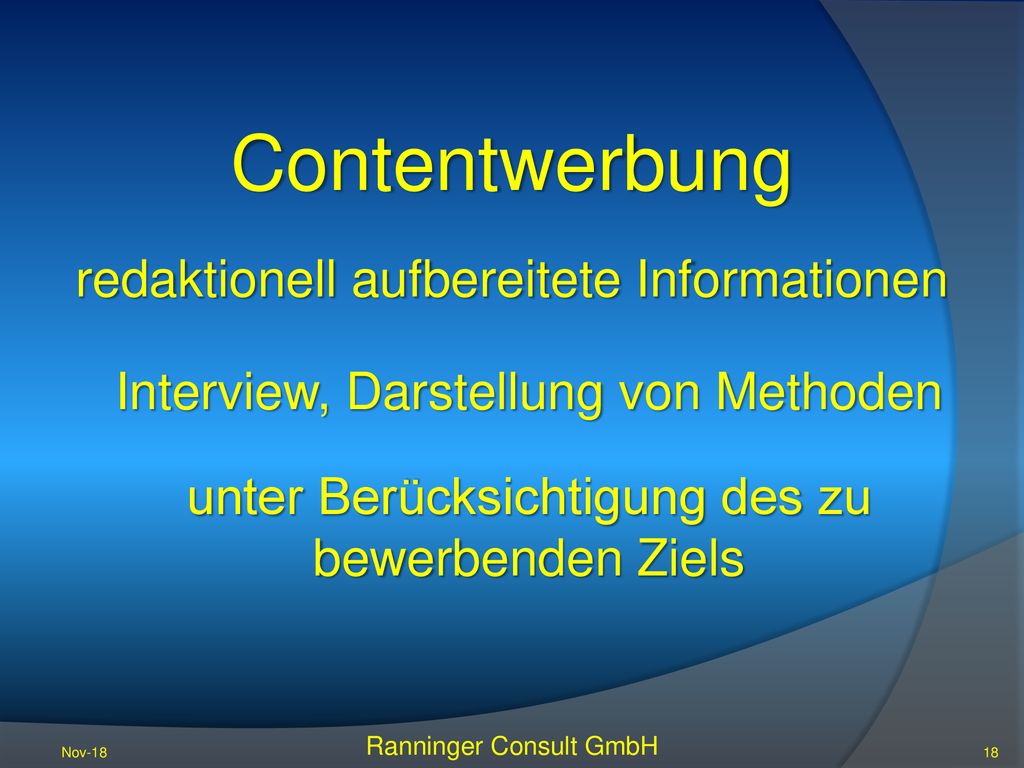 Contentwerbung

redaktionell aufbereitete Informationen

Interview, Darstellung von Methoden

unter Berücksichtigung des zu bewerbenden Ziels

Nov-18

Ranninger Consult GmbH

18